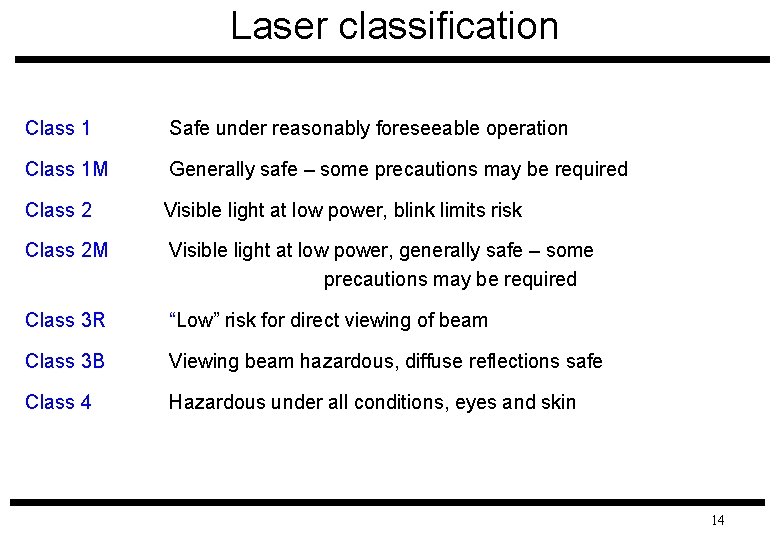 Laser classification

Class 1 Safe under reasonably foreseeable operation

Class 1M Generally safe – some precautions may be required

Class 2 Visible light at low power, blink limits risk

Class 2M Visible light at low power, generally safe – some precautions may be required

Class 3R “Low” risk for direct viewing of beam

Class 3B Viewing beam hazardous, diffuse reflections safe

Class 4 Hazardous under all conditions, eyes and skin

14